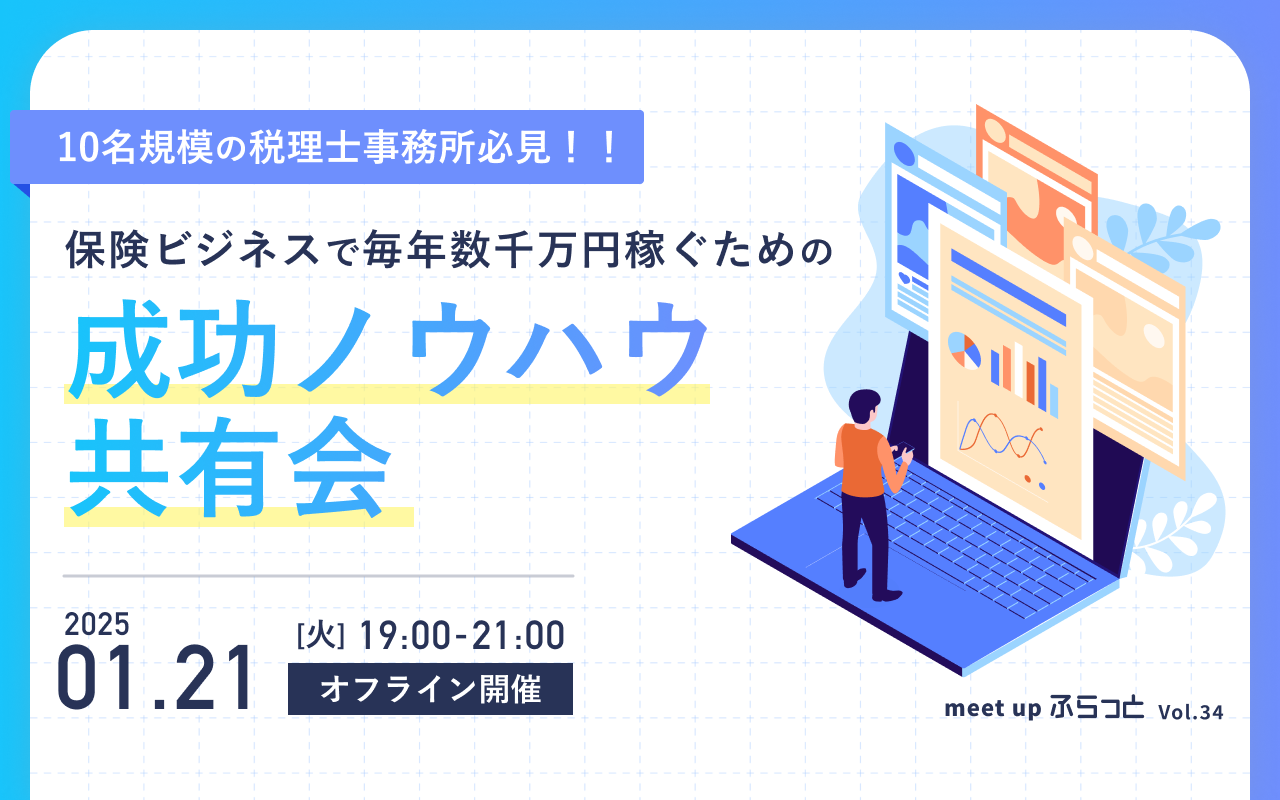 10名規模の税理士事務所必見！！

保険ビジネスで毎年数千万円稼ぐための

成功ノウハウ
共有会

2025
01.21 [火] 19:00-21:00
オフライン開催

meet up ふらっと Vol.34